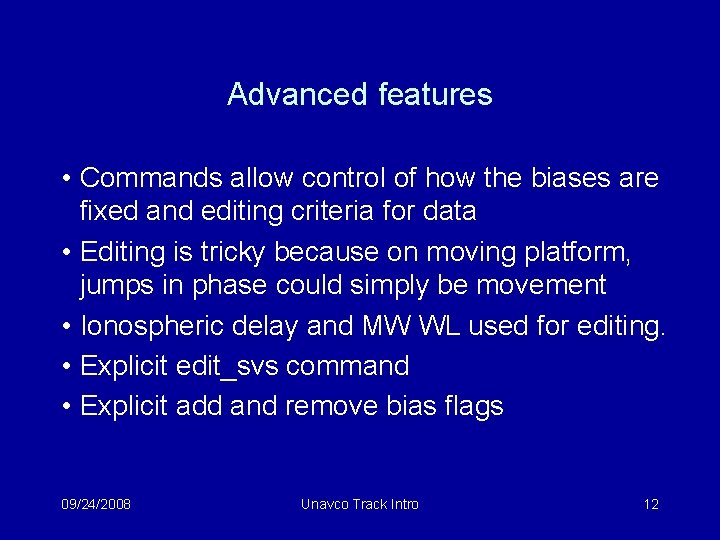 Advanced features

• Commands allow control of how the biases are fixed and editing criteria for data
• Editing is tricky because on moving platform, jumps in phase could simply be movement
• Ionospheric delay and MW WL used for editing.
• Explicit edit_svs command
• Explicit add and remove bias flags

09/24/2008 Unavco Track Intro 12